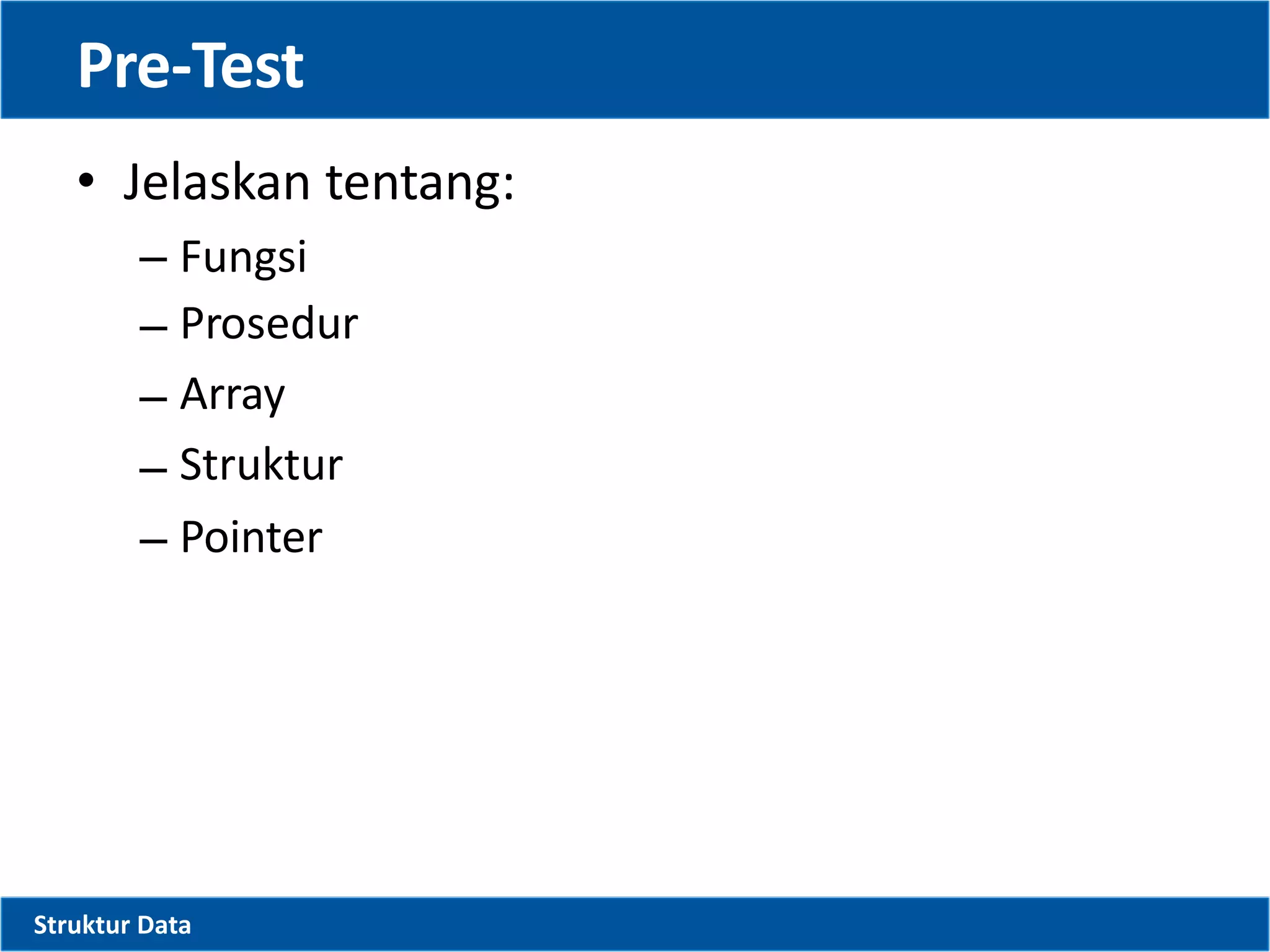 Pre-Test

• Jelaskan tentang:
– Fungsi
– Prosedur
– Array
– Struktur
– Pointer

Struktur Data